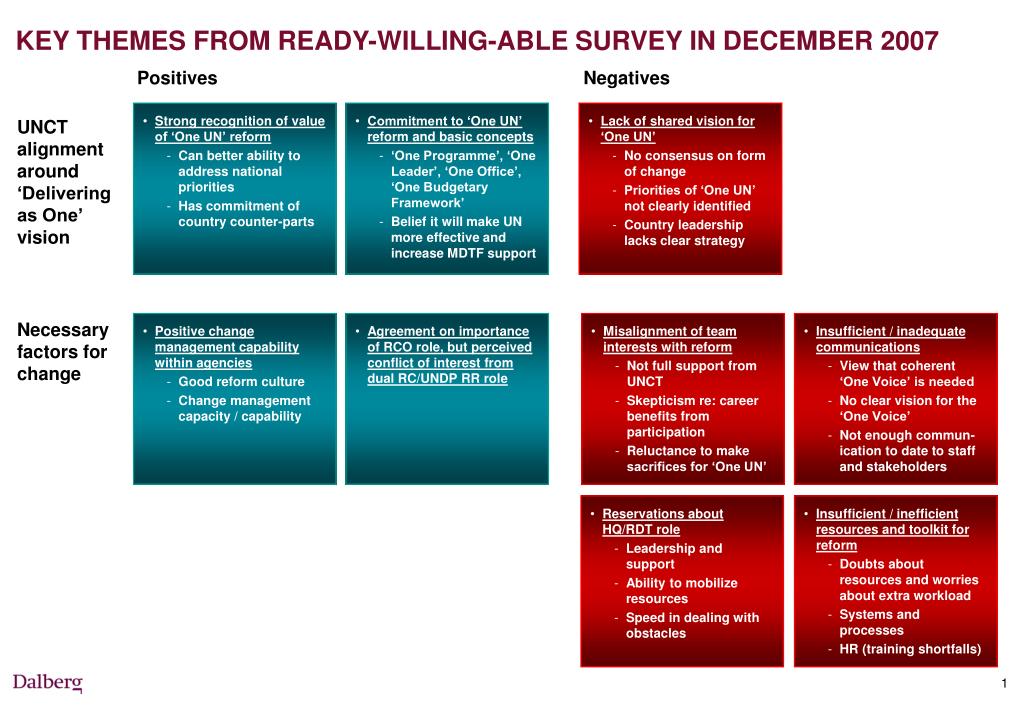 KEY THEMES FROM READY-WILLING-ABLE SURVEY IN DECEMBER 2007

Positives

Negatives

UNCT alignment around 'Delivering as One' vision

• Strong recognition of value of 'One UN' reform
- Can better ability to address national priorities
- Has commitment of country counter-parts

• Commitment to 'One UN' reform and basic concepts
- 'One Programme', 'One Leader', 'One Office', 'One Budgetary Framework'
- Belief it will make UN more effective and increase MDTF support

• Lack of shared vision for 'One UN'
- No consensus on form of change
- Priorities of 'One UN' not clearly identified
- Country leadership lacks clear strategy

Necessary factors for change

• Positive change management capability within agencies
- Good reform culture
- Change management capacity / capability

• Agreement on importance of RCO role, but perceived conflict of interest from dual RC/UNDP RR role

• Misalignment of team interests with reform
- Not full support from UNCT
- Skepticism re: career benefits from participation
- Reluctance to make sacrifices for 'One UN'

• Insufficient / inadequate communications
- View that coherent 'One Voice' is needed
- No clear vision for the 'One Voice'
- Not enough communication to date to staff and stakeholders

• Reservations about HQ/RDT role
- Leadership and support
- Ability to mobilize resources
- Speed in dealing with obstacles

• Insufficient / inefficient resources and toolkit for reform
- Doubts about resources and worries about extra workload
- Systems and processes
- HR (training shortfalls)

Dalberg

1